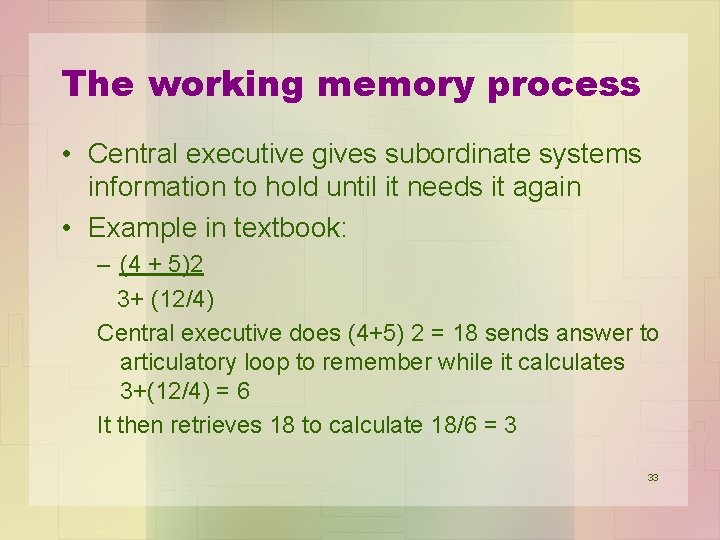 The working memory process

• Central executive gives subordinate systems information to hold until it needs it again
• Example in textbook:
– (4 + 5)2
3+ (12/4)
Central executive does (4+5) 2 = 18 sends answer to articulatory loop to remember while it calculates 3+(12/4) = 6
It then retrieves 18 to calculate 18/6 = 3

33